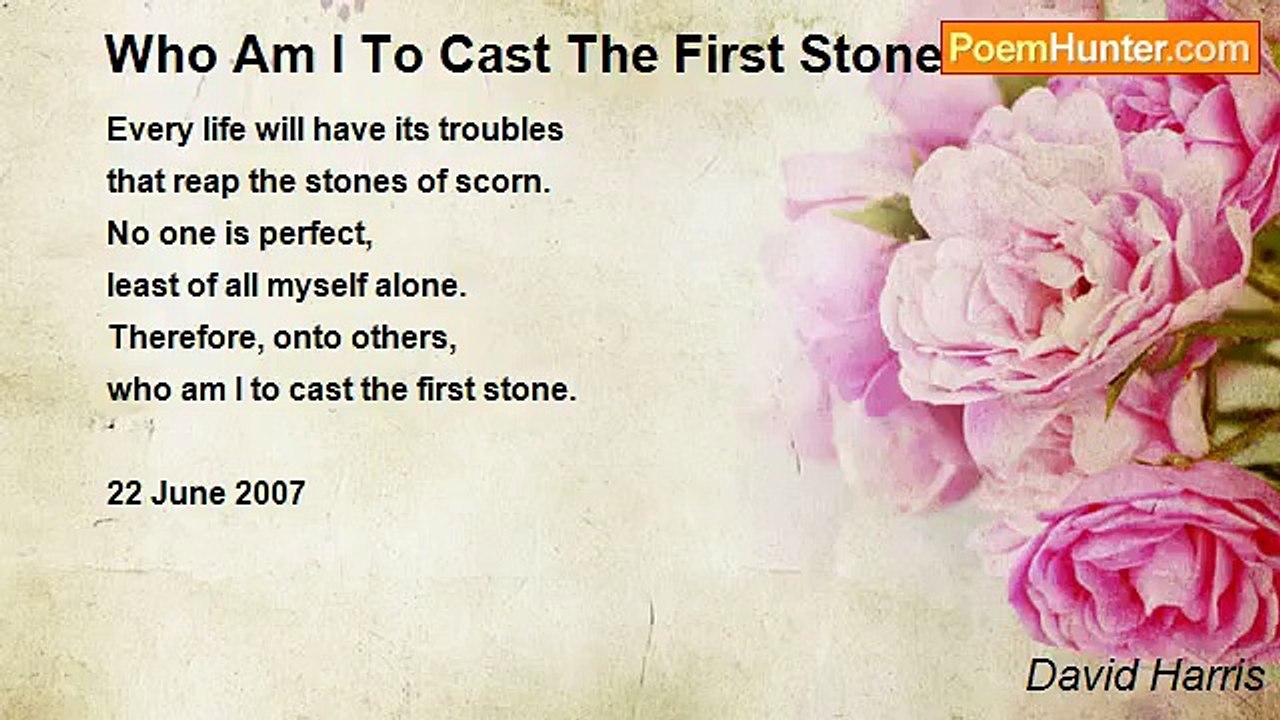 Who Am I To Cast The First Stone

PoemHunter.com

Every life will have its troubles
that reap the stones of scorn.
No one is perfect,
least of all myself alone.
Therefore, onto others,
who am I to cast the first stone.

22 June 2007

David Harris